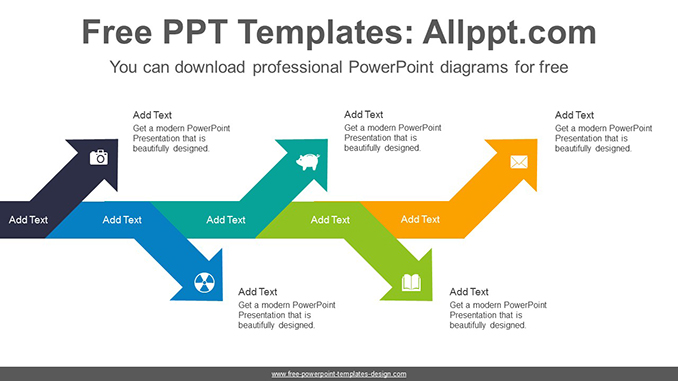 Free PPT Templates: Allppt.com

You can download professional PowerPoint diagrams for free

Add Text
Get a modern PowerPoint Presentation that is beautifully designed.

Add Text
Get a modern PowerPoint Presentation that is beautifully designed.

Add Text
Get a modern PowerPoint Presentation that is beautifully designed.

Add Text

Add Text

Add Text

Add Text

Add Text

Add Text
Get a modern PowerPoint Presentation that is beautifully designed.

Add Text
Get a modern PowerPoint Presentation that is beautifully designed.

www.free-powerpoint-templates-design.com